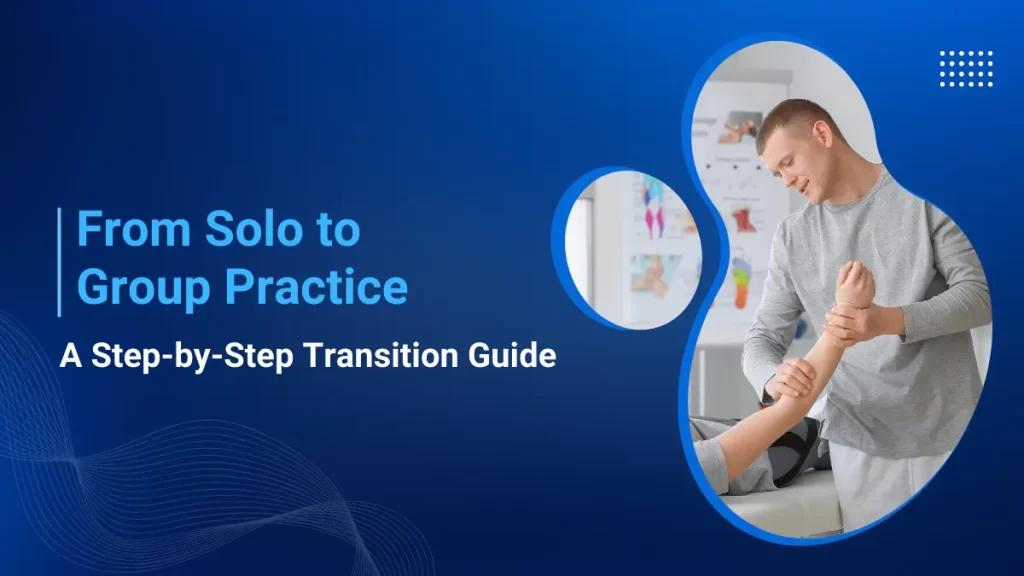 From Solo to Group Practice

A Step-by-Step Transition Guide